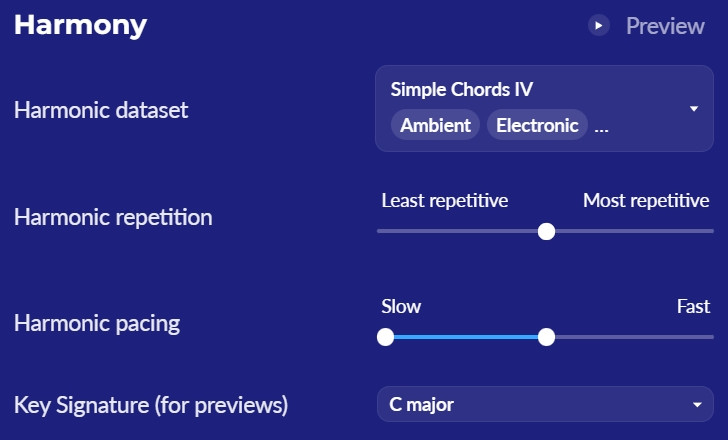 Harmony

Preview

Harmonic dataset

Simple Chords IV

Ambient Electronic ...

Harmonic repetition

Least repetitive Most repetitive

Harmonic pacing

Slow Fast

Key Signature (for previews)

C major